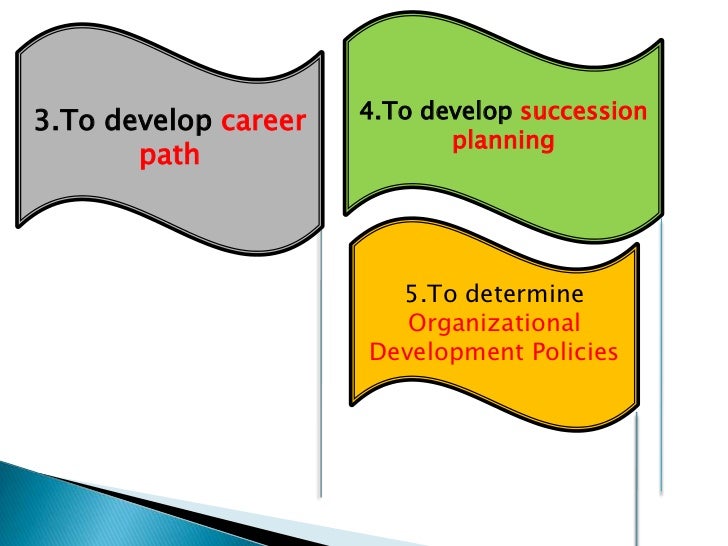 3.To develop career path

4.To develop succession planning

5.To determine Organizational Development Policies